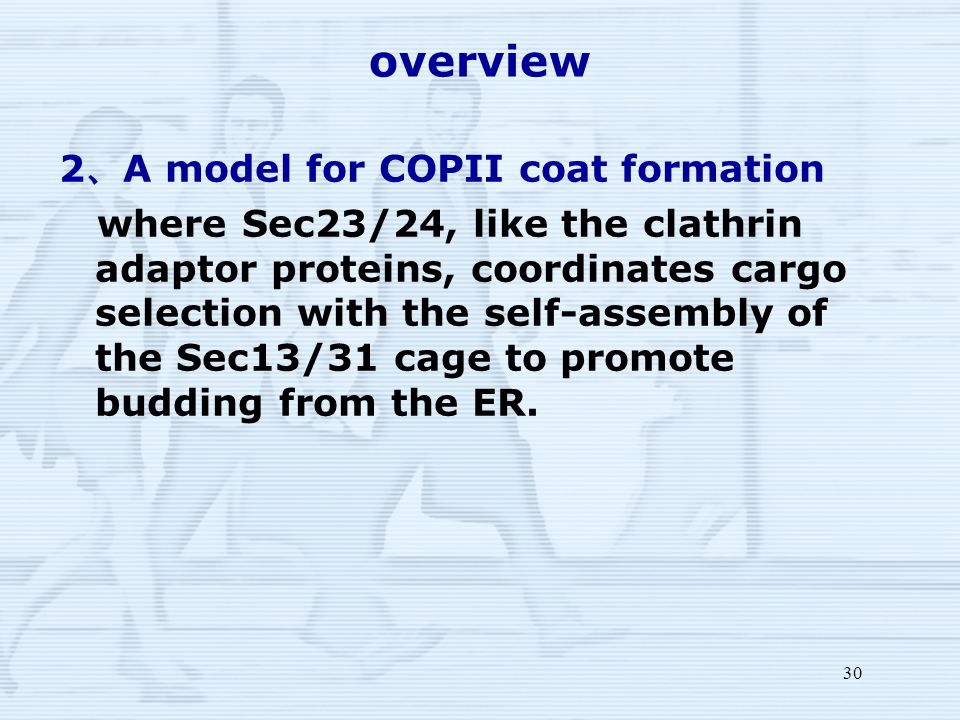 overview

2、A model for COPII coat formation

where Sec23/24, like the clathrin adaptor proteins, coordinates cargo selection with the self-assembly of the Sec13/31 cage to promote budding from the ER.

30